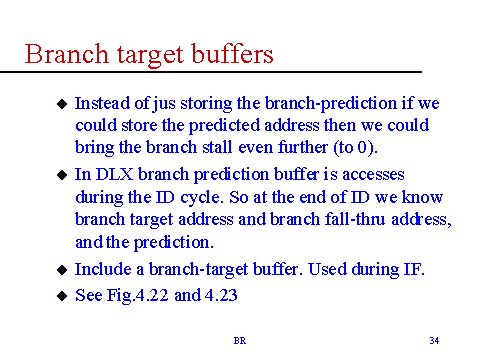 Branch target buffers

◆ Instead of jus storing the branch-prediction if we could store the predicted address then we could bring the branch stall even further (to 0).

◆ In DLX branch prediction buffer is accesses during the ID cycle. So at the end of ID we know branch target address and branch fall-thru address, and the prediction.

◆ Include a branch-target buffer. Used during IF.

◆ See Fig.4.22 and 4.23

BR

34